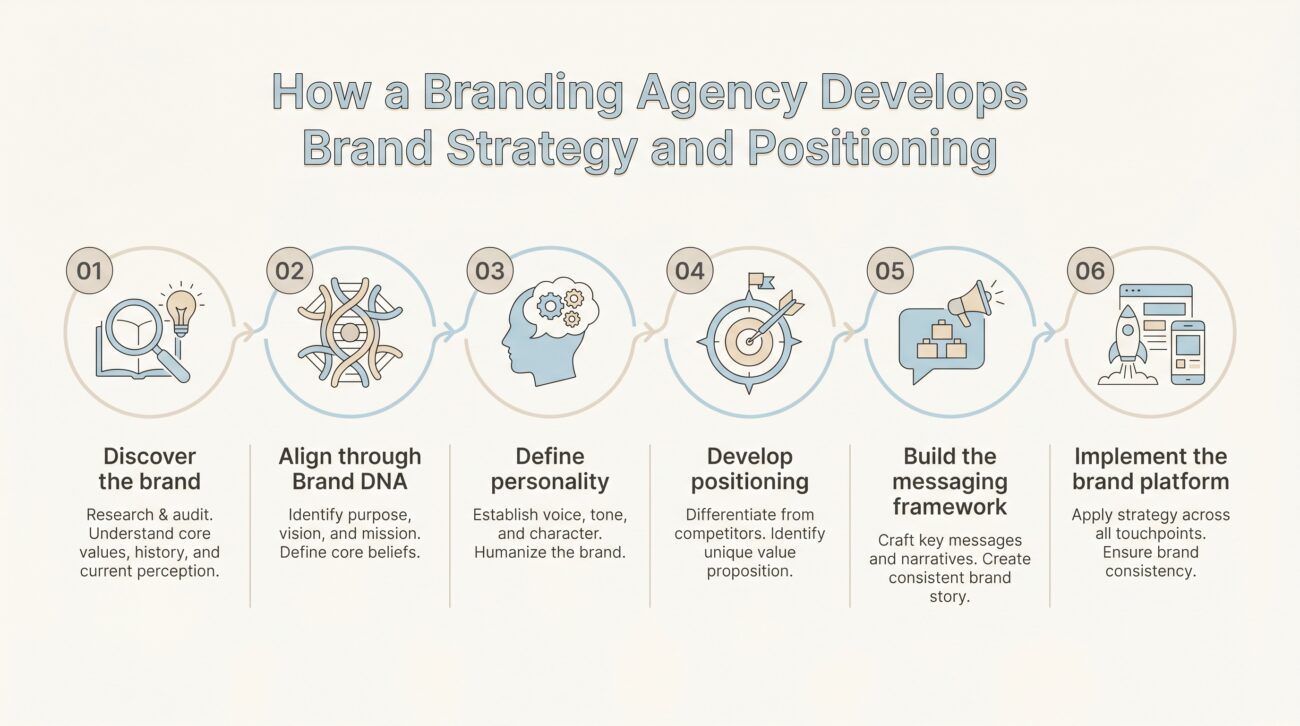 How a Branding Agency Develops Brand Strategy and Positioning

01

Discover the brand

Research & audit. Understand core values, history, and current perception.

02

Align through Brand DNA

Identify purpose, vision, and mission. Define core beliefs.

03

Define personality

Establish voice, tone, and character. Humanize the brand.

04

Develop positioning

Differentiate from competitors. Identify unique value proposition.

05

Build the messaging framework

Craft key messages and narratives. Create consistent brand story.

06

Implement the brand platform

Apply strategy across all touchpoints. Ensure brand consistency.